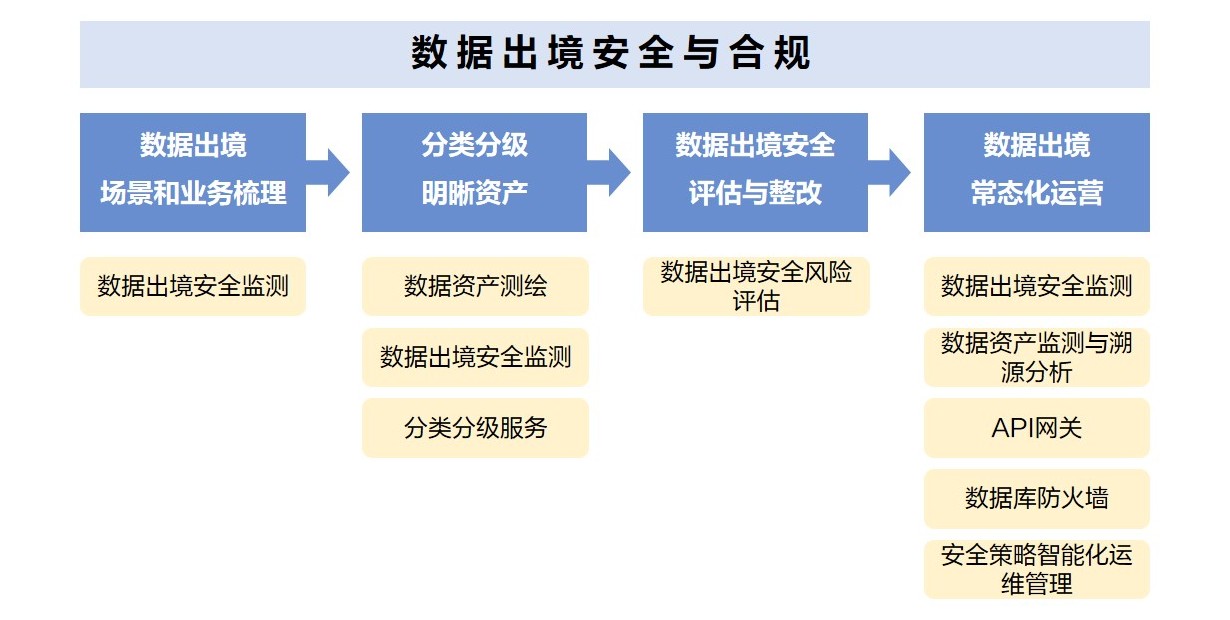 数据出境安全与合规

数据出境
场景和业务梳理

数据出境安全监测

分类分级
明晰资产

数据资产测绘

数据出境安全监测

分类分级服务

数据出境安全
评估与整改

数据出境安全风险评估

数据出境
常态化运营

数据出境安全监测

数据资产监测与溯源分析

API网关

数据库防火墙

安全策略智能化运维管理